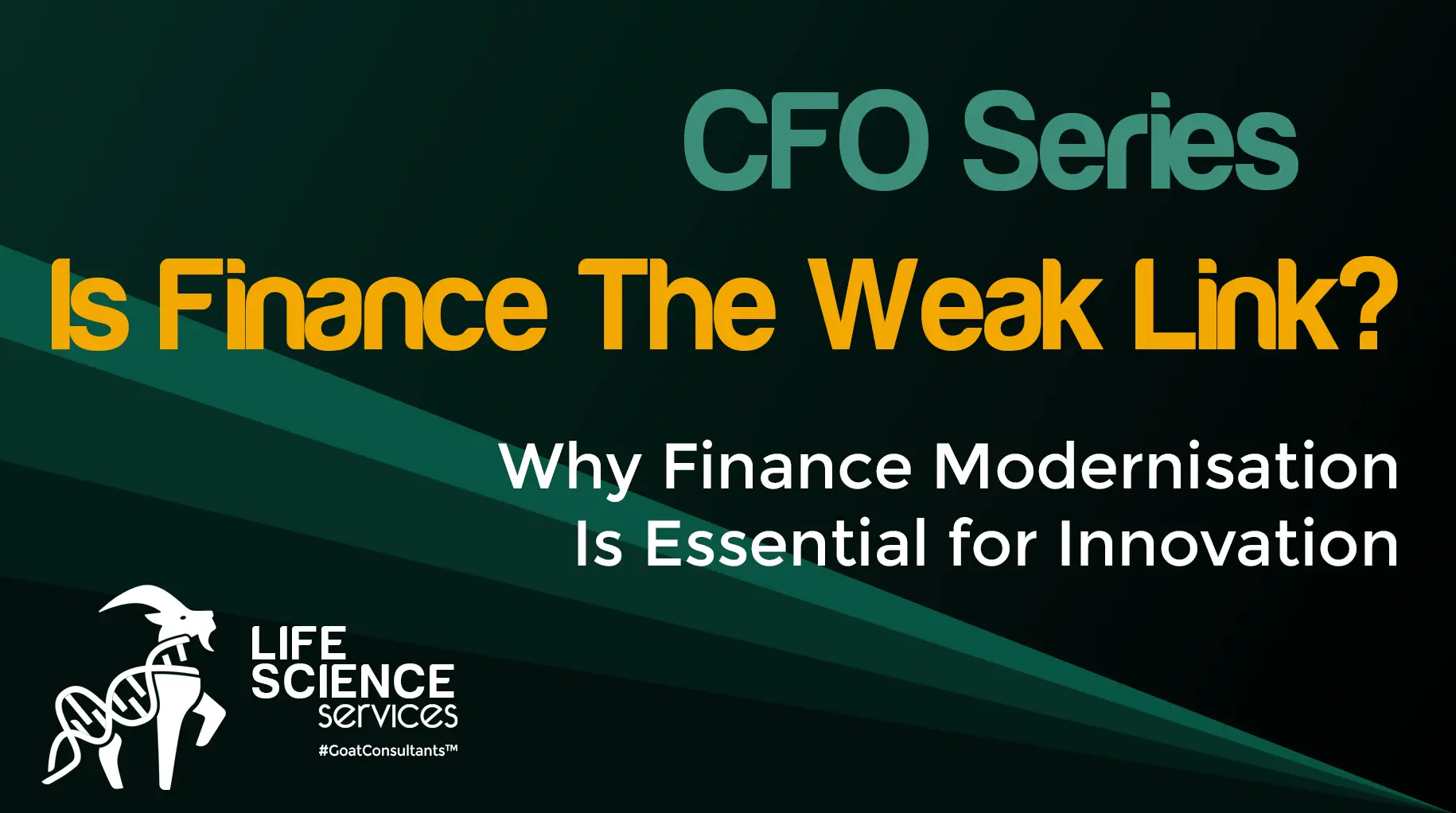 CFO Series

Is Finance The Weak Link?

Why Finance Modernisation Is Essential for Innovation

LIFE SCIENCE services

#GoatConsultants™